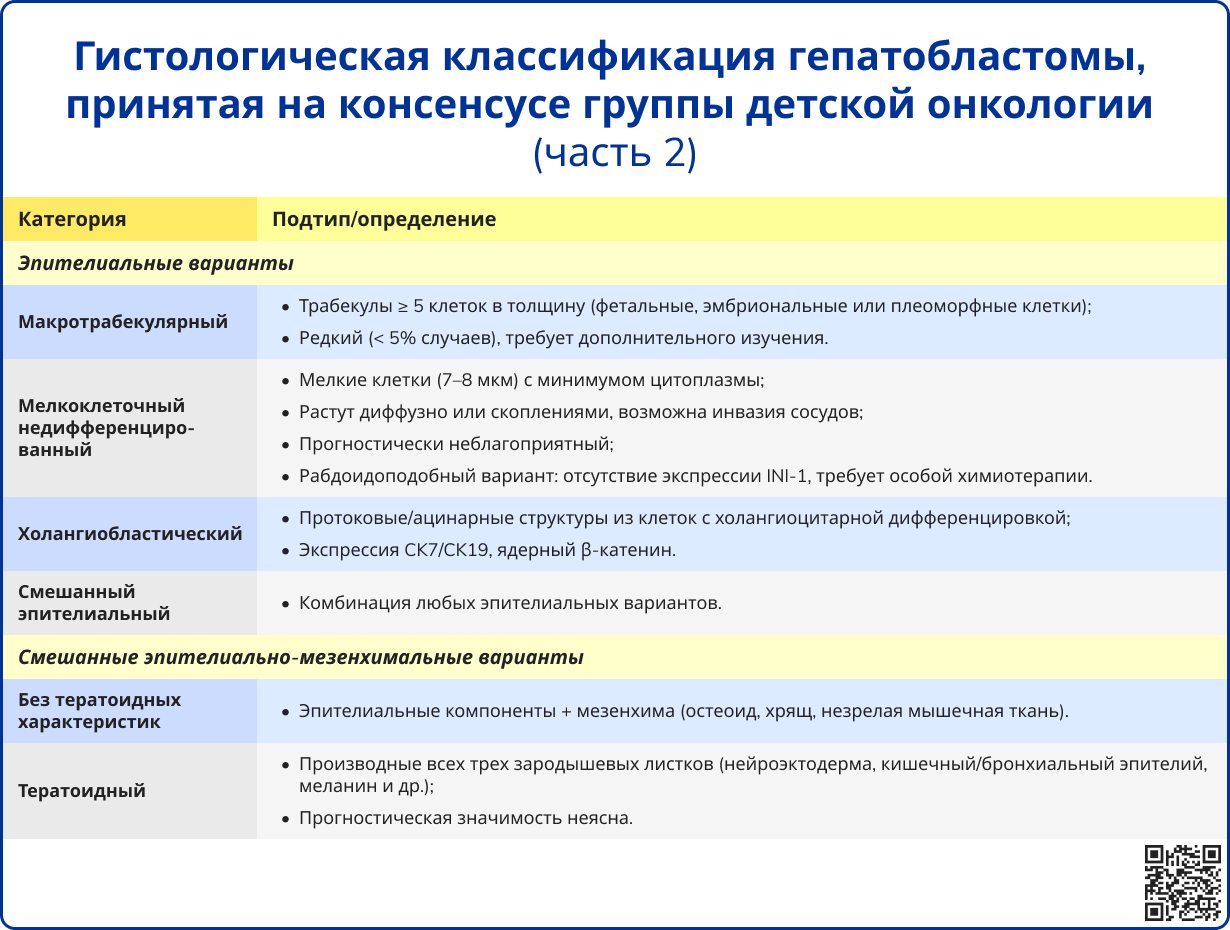 Гистологическая классификация гепатобластомы, принятая на консенсусе группы детской онкологии (часть 2)

| Категория | Подтип/определение |
|---|---|
| *Эпителиальные варианты* | |
| Макротрабекулярный | • Трабекулы ≥ 5 клеток в толщину (фетальные, эмбриональные или плеоморфные клетки); • Редкий (< 5% случаев), требует дополнительного изучения. |
| Мелкоклеточный недифференцированный | • Мелкие клетки (7–8 мкм) с минимумом цитоплазмы; • Растут диффузно или скоплениями, возможна инвазия сосудов; • Прогностически неблагоприятный; • Рабдоидоподобный вариант: отсутствие экспрессии INI-1, требует особой химиотерапии. |
| Холангиобластический | • Протоковые/ацинарные структуры из клеток с холангиоцитарной дифференцировкой; • Экспрессия CK7/CK19, ядерный β-катенин. |
| Смешанный эпителиальный | • Комбинация любых эпителиальных вариантов. |
| *Смешанные эпителиально-мезенхимальные варианты* | |
| Без тератоидных характеристик | • Эпителиальные компоненты + мезенхима (остеоид, хрящ, незрелая мышечная ткань). |
| Тератоидный | • Производные всех трех зародышевых листков (нейроэктодерма, кишечный/бронхиальный эпителий, меланин и др.); • Прогностическая значимость неясна. |